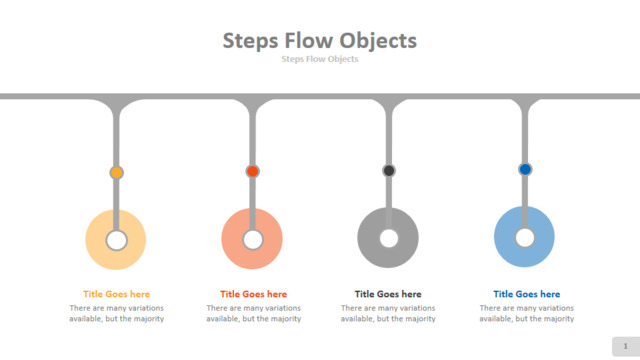 Steps Flow Objects
Steps Flow Objects

Title Goes here
There are many variations available, but the majority

Title Goes here
There are many variations available, but the majority

Title Goes here
There are many variations available, but the majority

Title Goes here
There are many variations available, but the majority

1